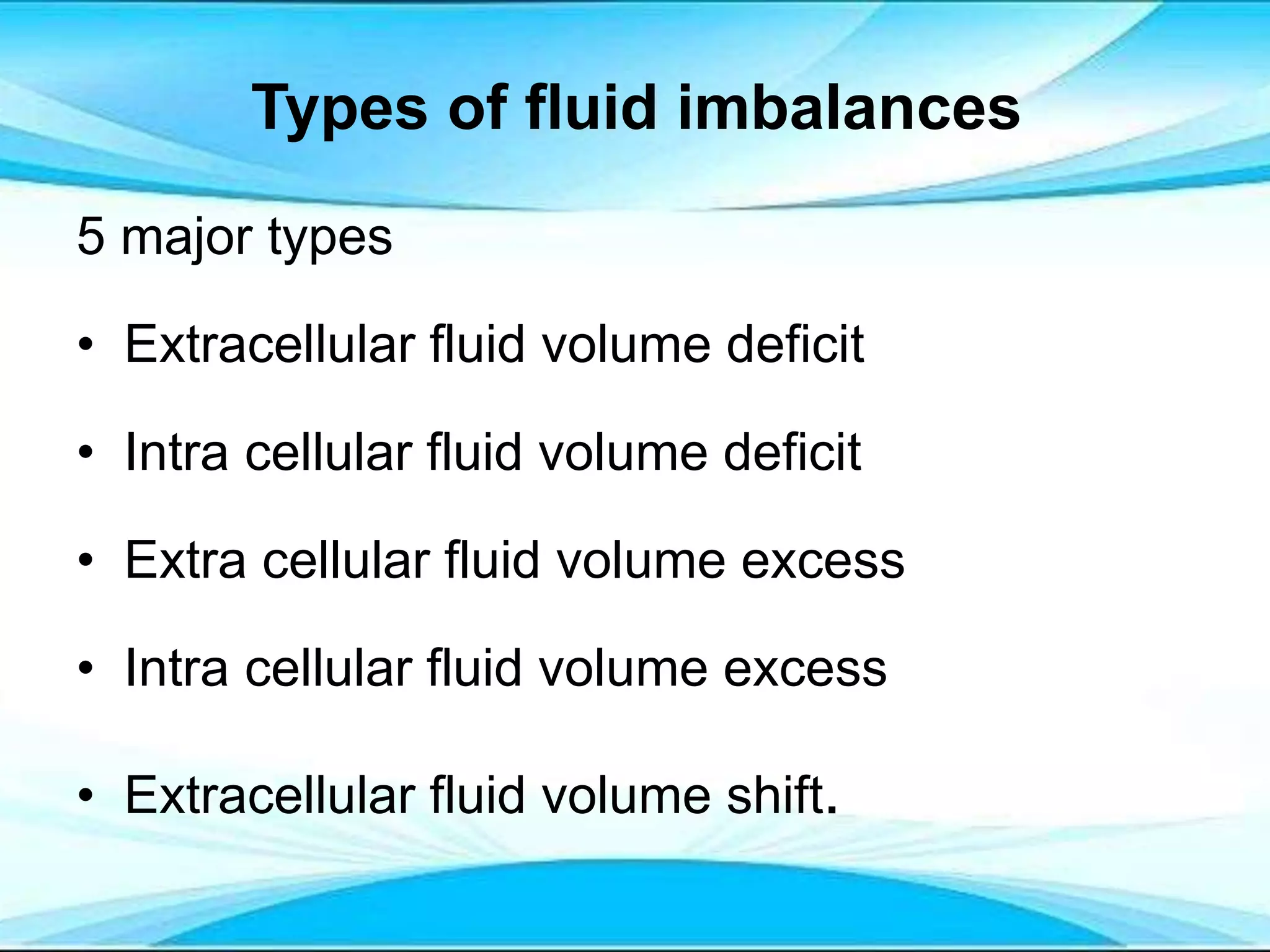 Types of fluid imbalances

5 major types

• Extracellular fluid volume deficit

• Intra cellular fluid volume deficit

• Extra cellular fluid volume excess

• Intra cellular fluid volume excess

• Extracellular fluid volume shift.